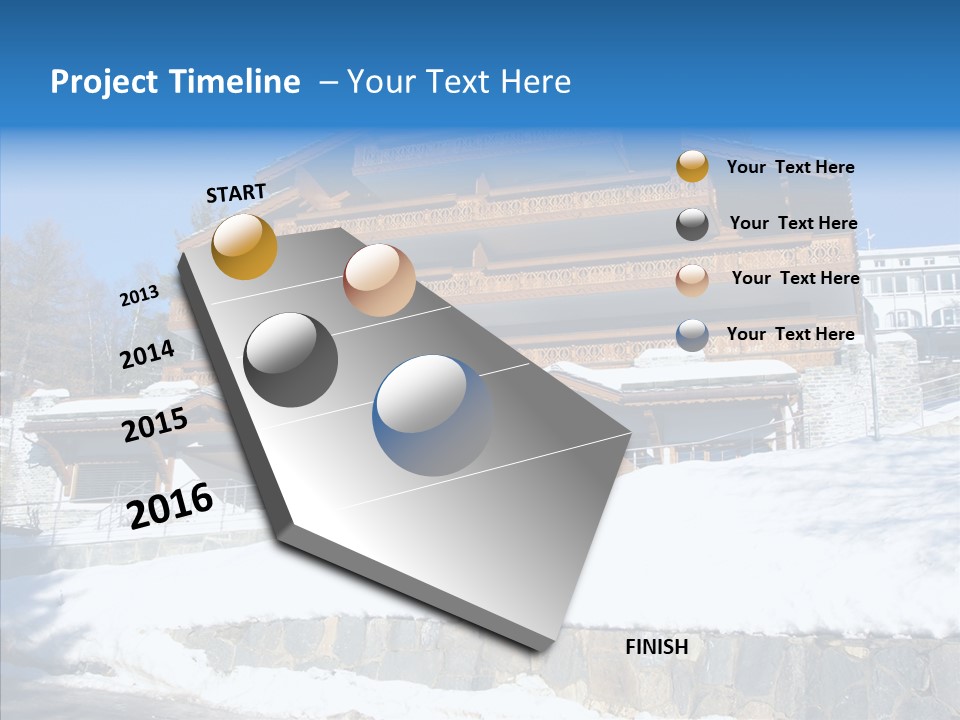 Project Timeline – Your Text Here

START

2013

2014

2015

2016

FINISH

Your Text Here

Your Text Here

Your Text Here

Your Text Here